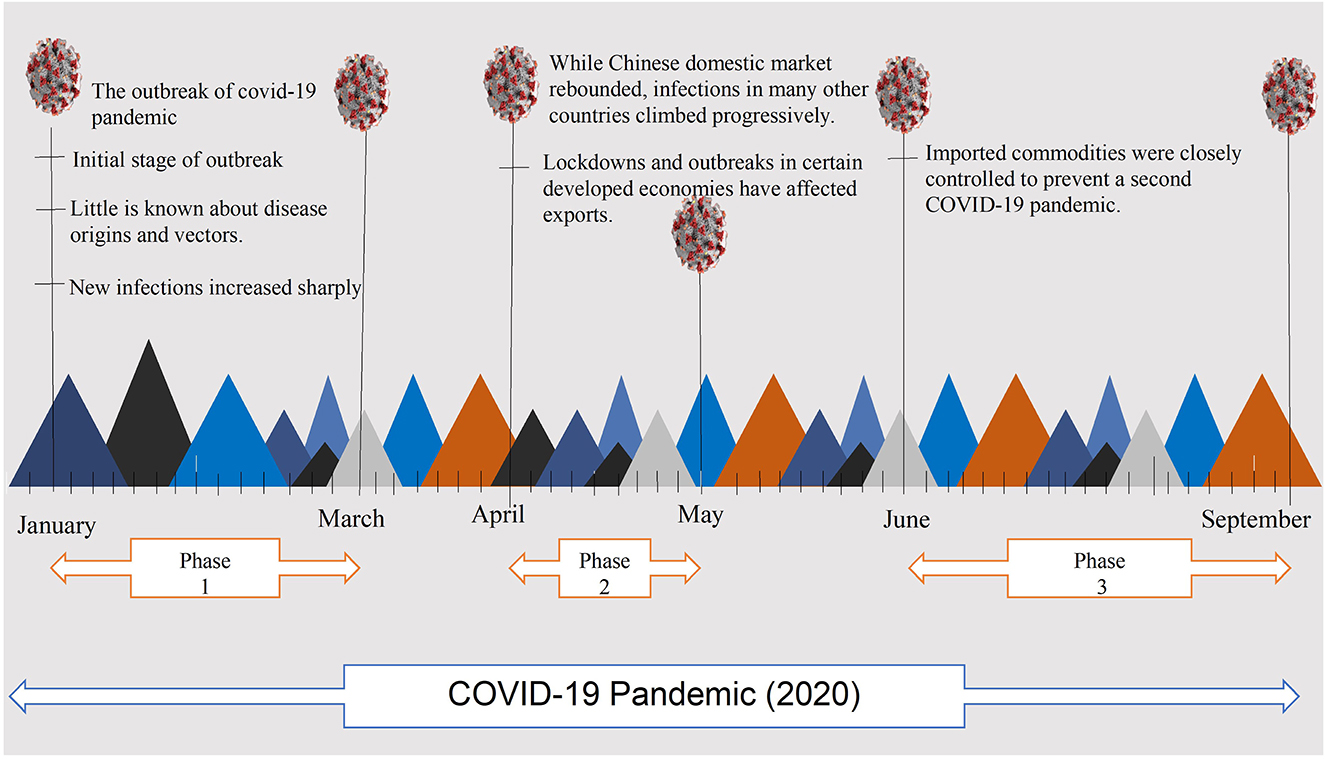 The outbreak of covid-19 pandemic

Initial stage of outbreak

Little is known about disease origins and vectors.

New infections increased sharply

While Chinese domestic market rebounded, infections in many other countries climbed progressively.

Lockdowns and outbreaks in certain developed economies have affected exports.

Imported commodities were closely controlled to prevent a second COVID-19 pandemic.

January

March

April

May

June

September

Phase 1

Phase 2

Phase 3

COVID-19 Pandemic (2020)